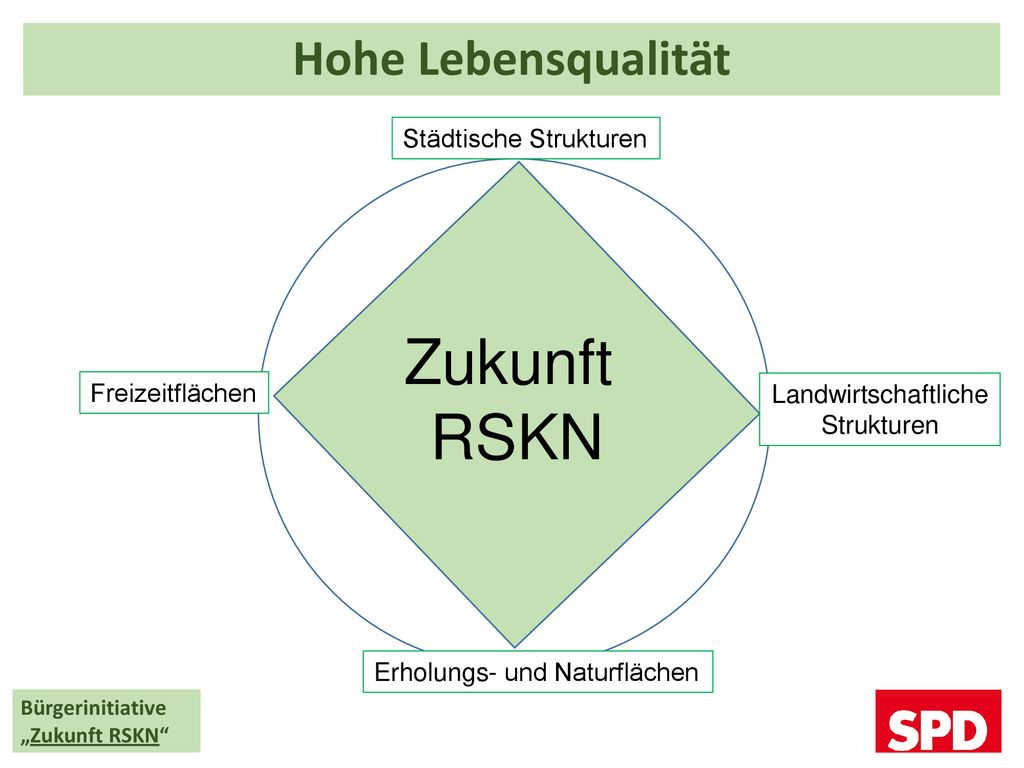 Hohe Lebensqualität

Städtische Strukturen

Freizeitflächen

Zukunft RSKN

Landwirtschaftliche Strukturen

Erholungs- und Naturflächen

Bürgerinitiative „Zukunft RSKN“

SPD